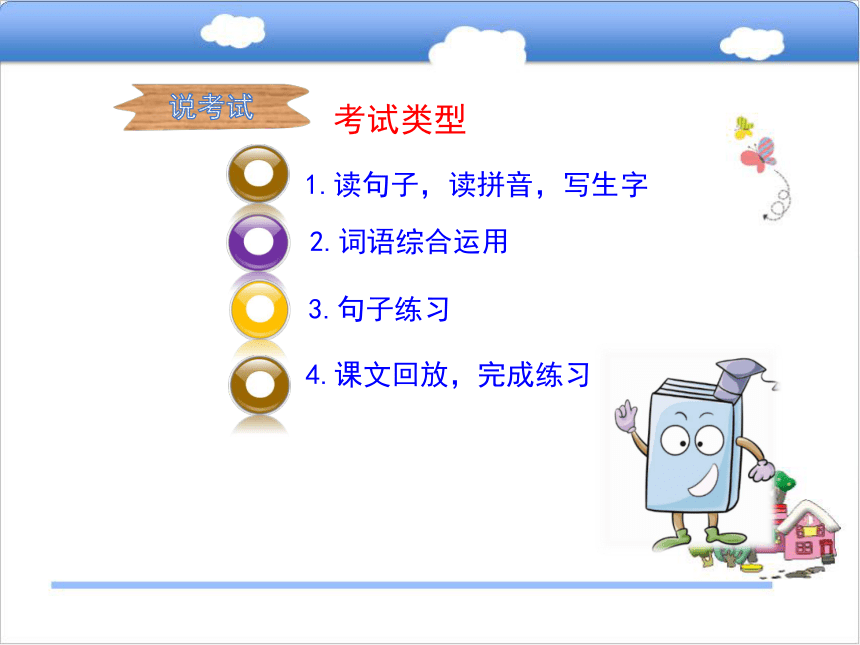 说考试

考试类型

1. 读句子，读拼音，写生字

2. 词语综合运用

3. 句子练习

4. 课文回放，完成练习